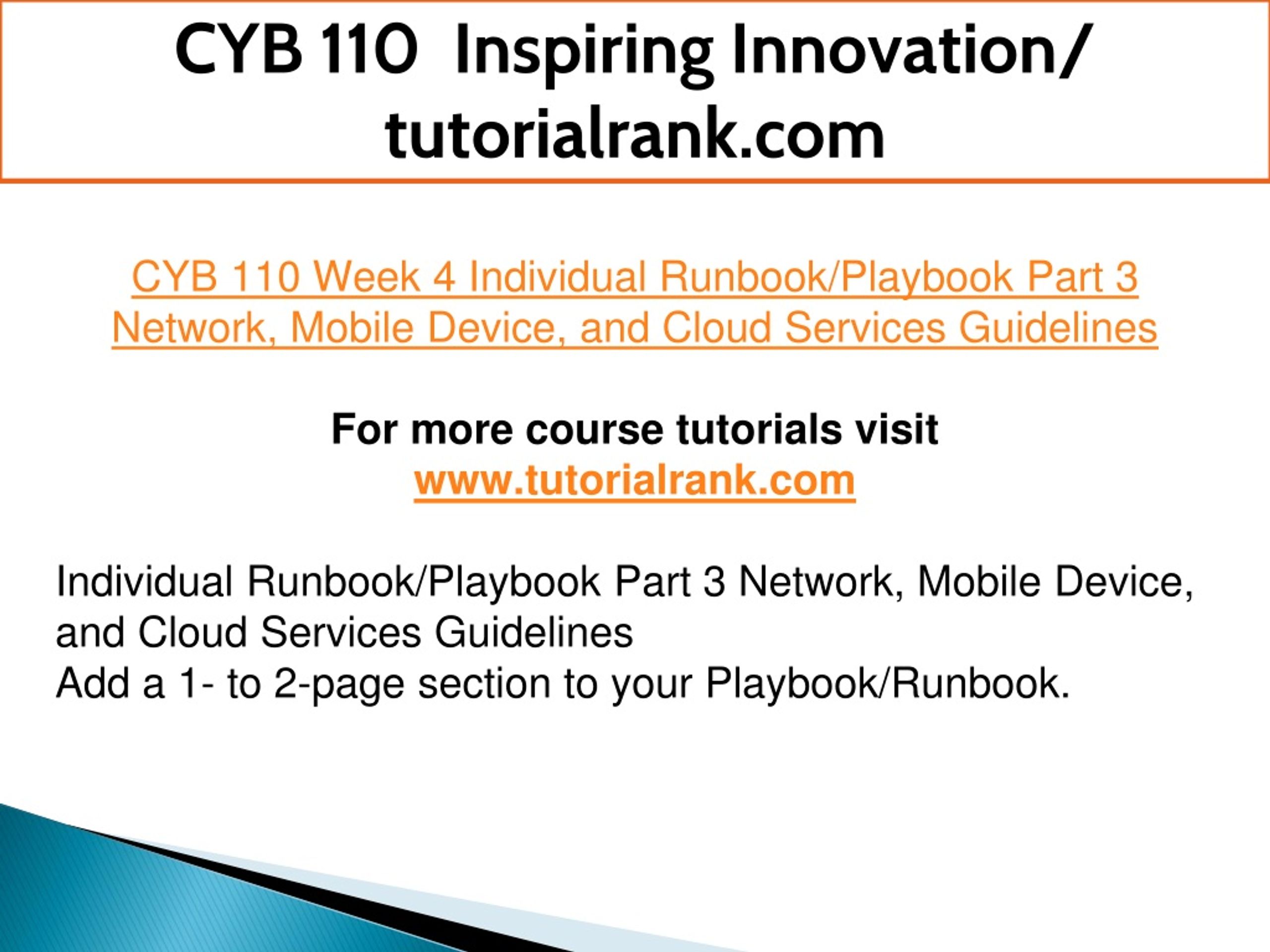 CYB 110 Inspiring Innovation/ tutorialrank.com

CYB 110 Week 4 Individual Runbook/Playbook Part 3 Network, Mobile Device, and Cloud Services Guidelines

For more course tutorials visit
www.tutorialrank.com

Individual Runbook/Playbook Part 3 Network, Mobile Device, and Cloud Services Guidelines
Add a 1- to 2-page section to your Playbook/Runbook.